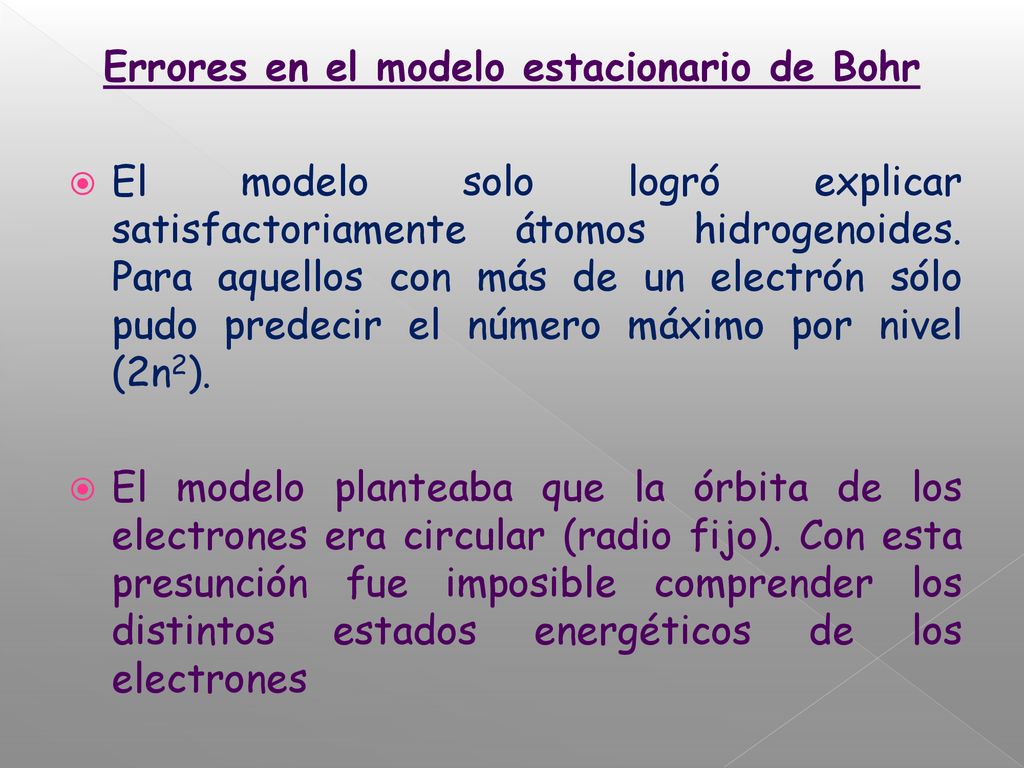 Errores en el modelo estacionario de Bohr

El modelo solo logró explicar satisfactoriamente átomos hidrogenoides. Para aquellos con más de un electrón sólo pudo predecir el número máximo por nivel ($2n^2$).

El modelo planteaba que la órbita de los electrones era circular (radio fijo). Con esta presunción fue imposible comprender los distintos estados energéticos de los electrones